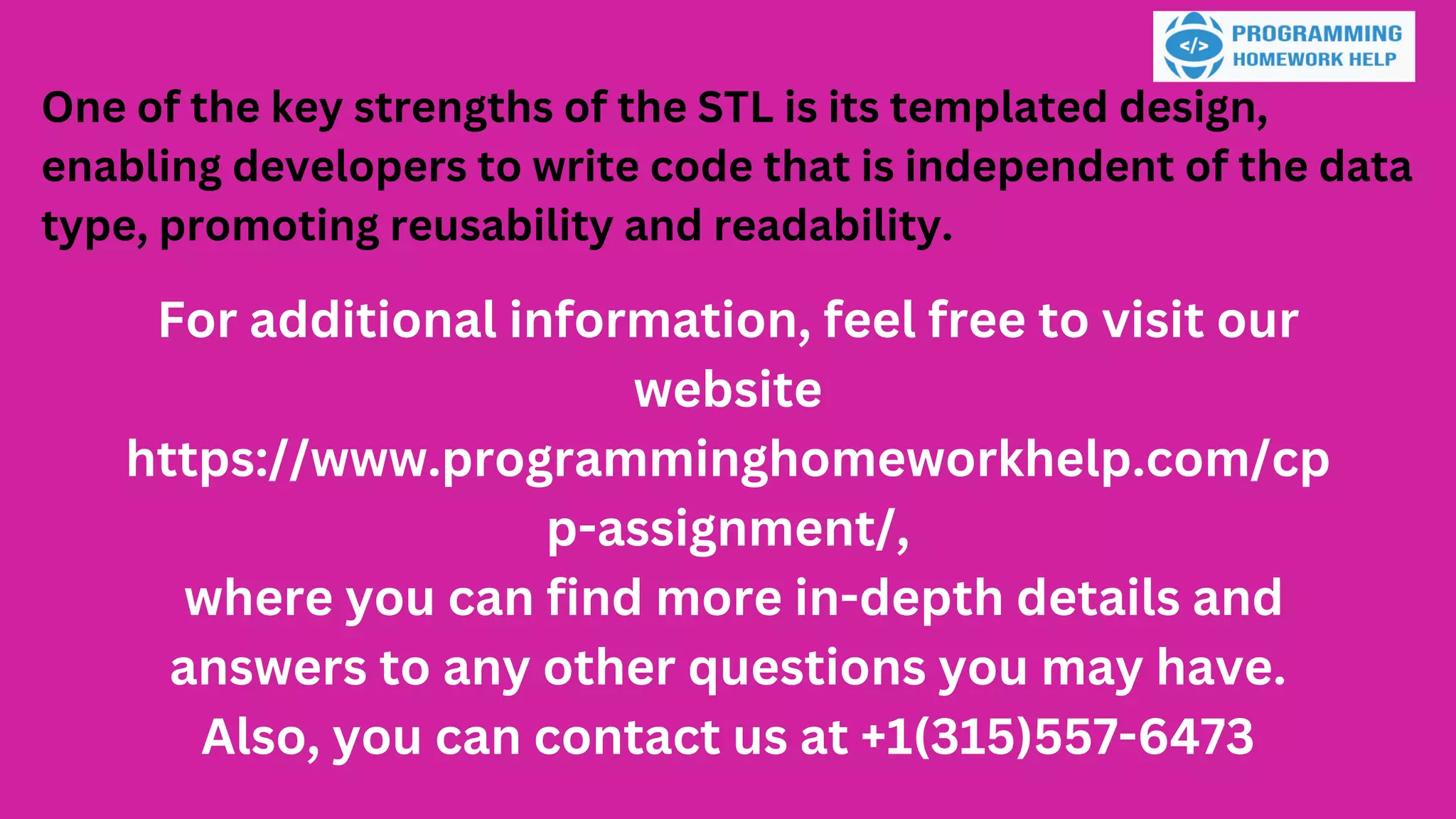 </> PROGRAMMING HOMEWORK HELP

One of the key strengths of the STL is its templated design, enabling developers to write code that is independent of the data type, promoting reusability and readability.

For additional information, feel free to visit our website https://www.programminghomeworkhelp.com/cpp-assignment/, where you can find more in-depth details and answers to any other questions you may have. Also, you can contact us at +1(315)557-6473